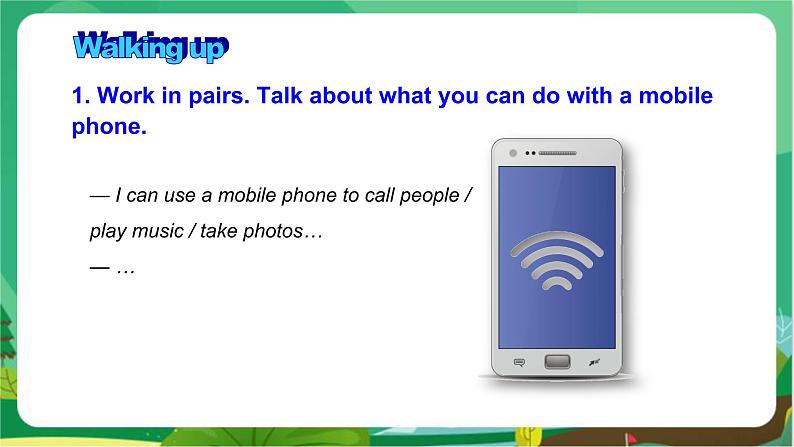 Walking up

1. Work in pairs. Talk about what you can do with a mobile phone.

— I can use a mobile phone to call people / play music / take photos…

— …